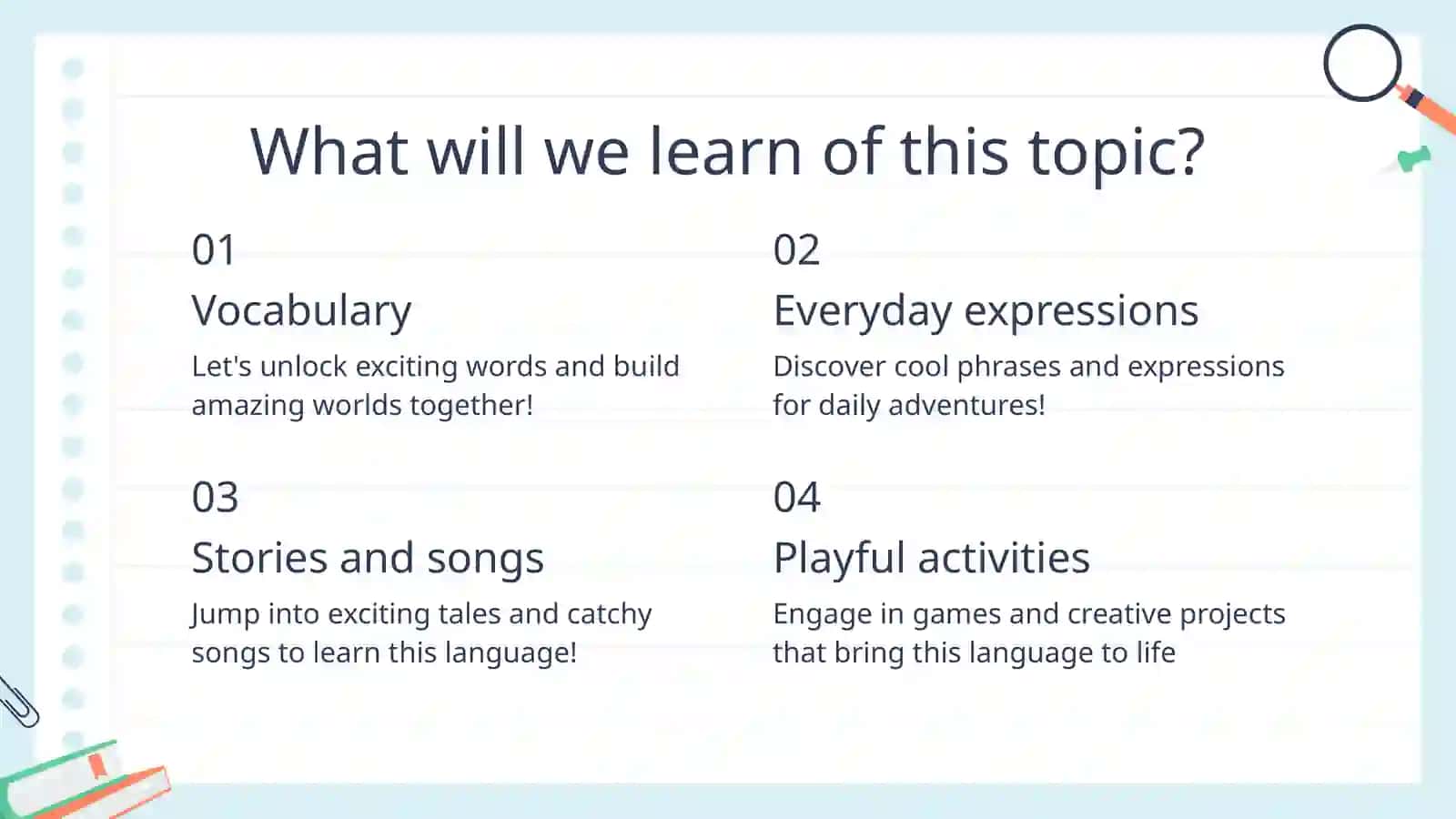 What will we learn of this topic?

01

Vocabulary

Let's unlock exciting words and build amazing worlds together!

02

Everyday expressions

Discover cool phrases and expressions for daily adventures!

03

Stories and songs

Jump into exciting tales and catchy songs to learn this language!

04

Playful activities

Engage in games and creative projects that bring this language to life